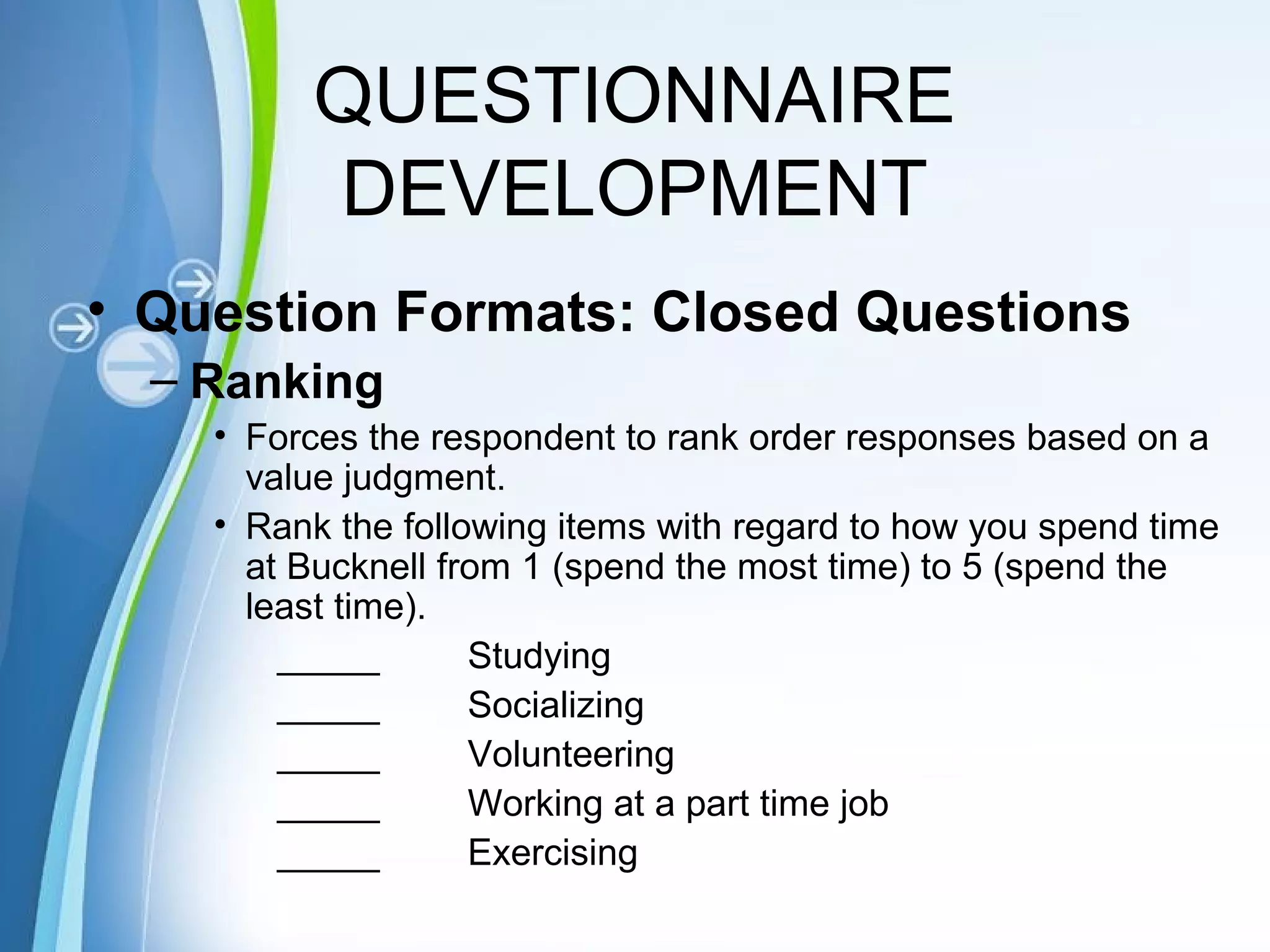 QUESTIONNAIRE DEVELOPMENT

• Question Formats: Closed Questions
– Ranking
• Forces the respondent to rank order responses based on a value judgment.
• Rank the following items with regard to how you spend time at Bucknell from 1 (spend the most time) to 5 (spend the least time).
_____ Studying
_____ Socializing
_____ Volunteering
_____ Working at a part time job
_____ Exercising